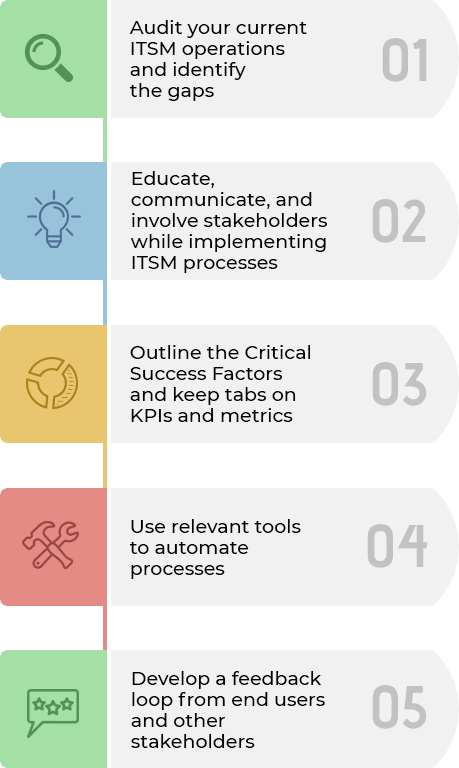 Audit your current ITSM operations and identify the gaps

01

Educate, communicate, and involve stakeholders while implementing ITSM processes

02

Outline the Critical Success Factors and keep tabs on KPIs and metrics

03

Use relevant tools to automate processes

04

Develop a feedback loop from end users and other stakeholders

05